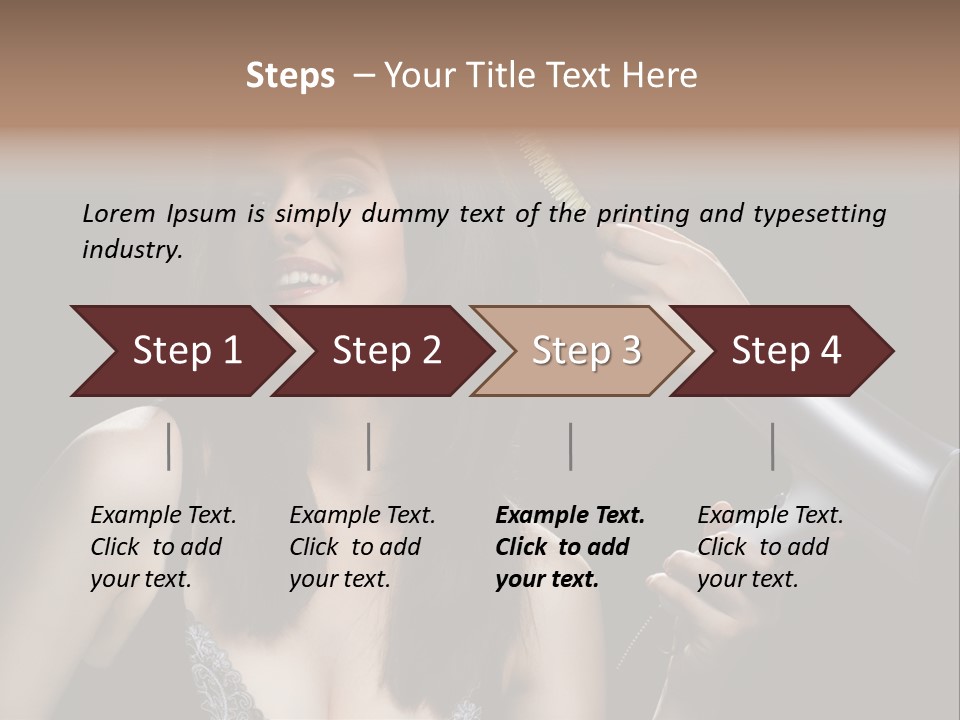 Steps – Your Title Text Here

Lorem Ipsum is simply dummy text of the printing and typesetting industry.

Step 1

Step 2

Step 3

Step 4

Example Text. Click to add your text.

Example Text. Click to add your text.

Example Text. Click to add your text.

Example Text. Click to add your text.